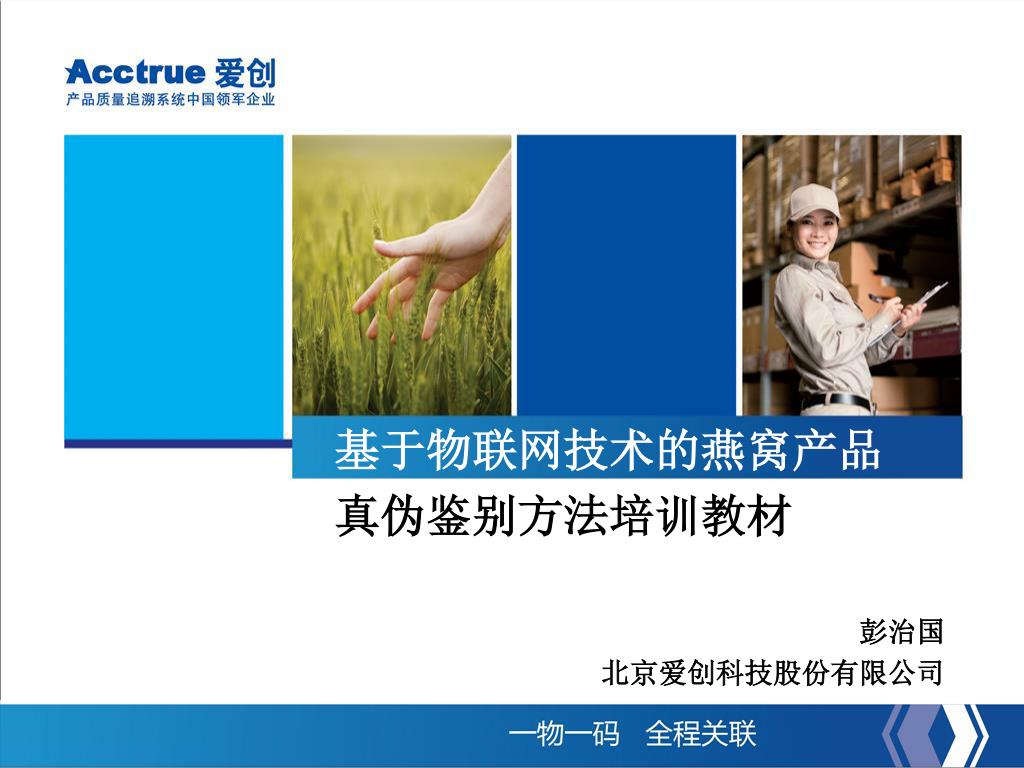 Acctrue 爱创
产品质量追溯系统中国领军企业

基于物联网技术的燕窝产品
真伪鉴别方法培训教材

彭治国
北京爱创科技股份有限公司

一物一码　全程关联